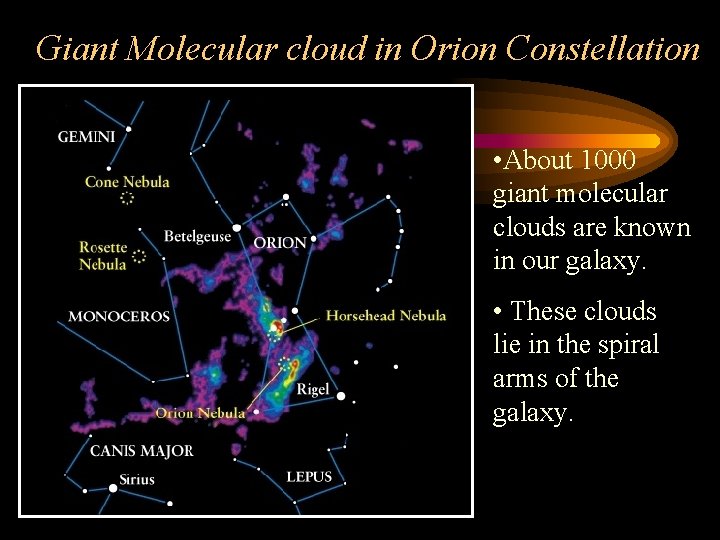 Giant Molecular cloud in Orion Constellation

GEMINI

Cone Nebula

Rosette Nebula

Betelgeuse

ORION

MONOCEROS

Horsehead Nebula

Rigel

Orion Nebula

CANIS MAJOR

Sirius

LEPUS

•About 1000 giant molecular clouds are known in our galaxy.

• These clouds lie in the spiral arms of the galaxy.